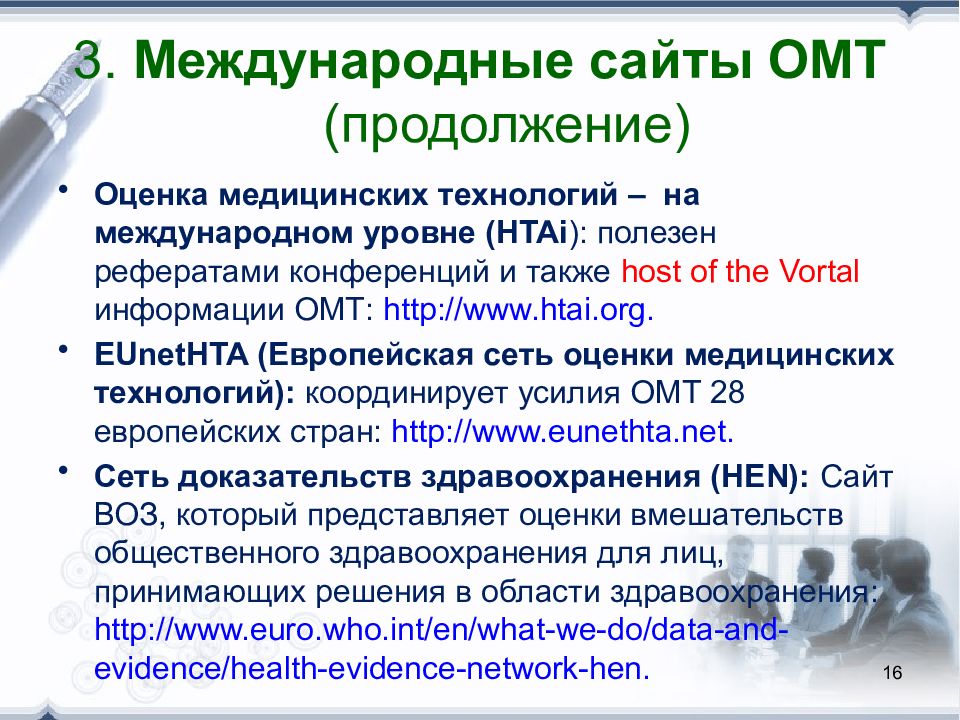 3. Международные сайты ОМТ (продолжение)

• Оценка медицинских технологий – на международном уровне (HTAi): полезен рефератами конференций и также host of the Vortal информации ОМТ: http://www.htai.org.

• EUnetHTA (Европейская сеть оценки медицинских технологий): координирует усилия ОМТ 28 европейских стран: http://www.eunethta.net.

• Сеть доказательств здравоохранения (HEN): Сайт ВОЗ, который представляет оценки вмешательств общественного здравоохранения для лиц, принимающих решения в области здравоохранения: http://www.euro.who.int/en/what-we-do/data-and-evidence/health-evidence-network-hen.

16